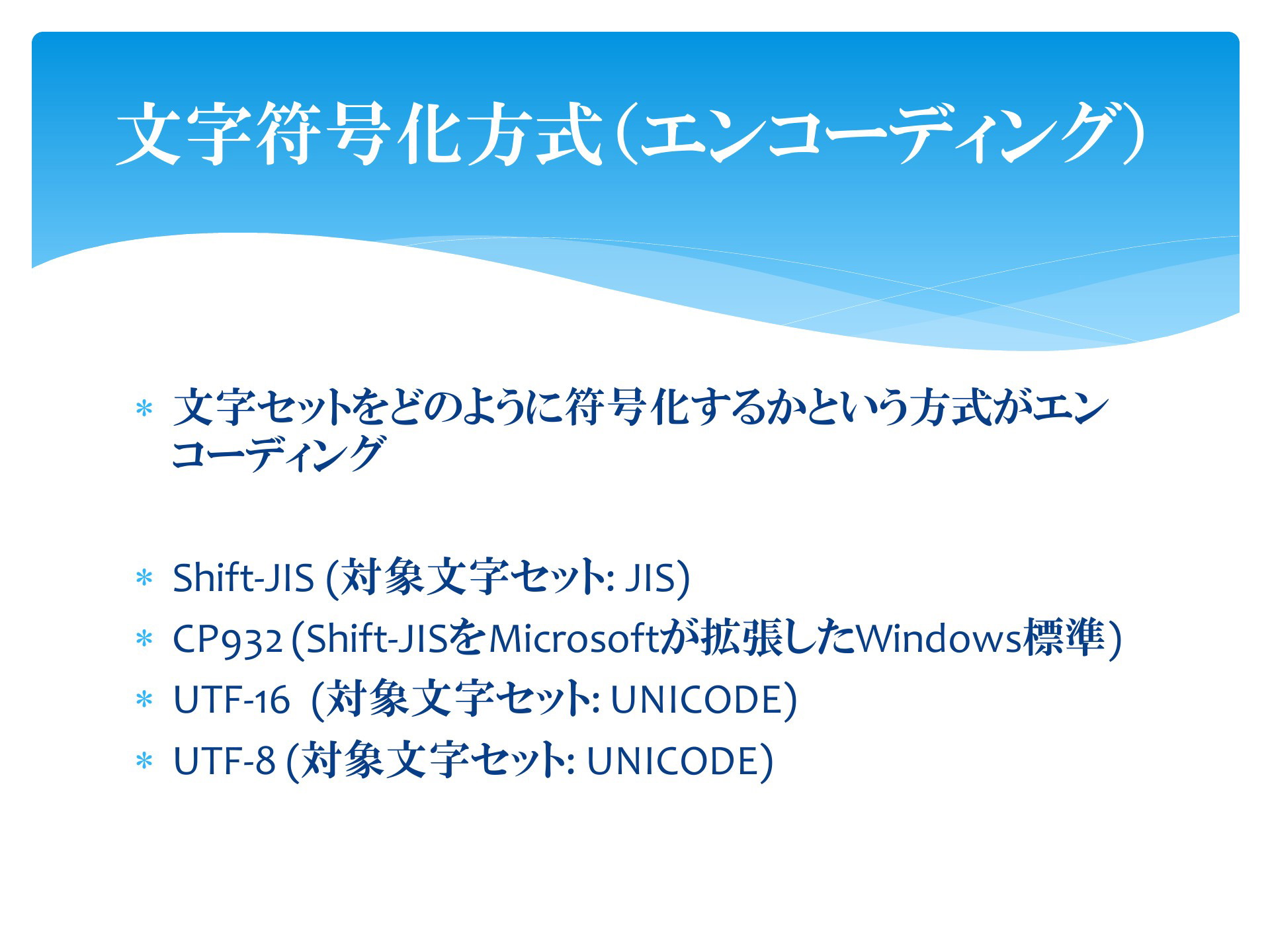 文字符号化方式（エンコーディング）

* 文字セットをどのように符号化するかという方式がエンコーディング

* Shift-JIS (対象文字セット: JIS)
* CP932 (Shift-JISをMicrosoftが拡張したWindows標準)
* UTF-16 (対象文字セット: UNICODE)
* UTF-8 (対象文字セット: UNICODE)